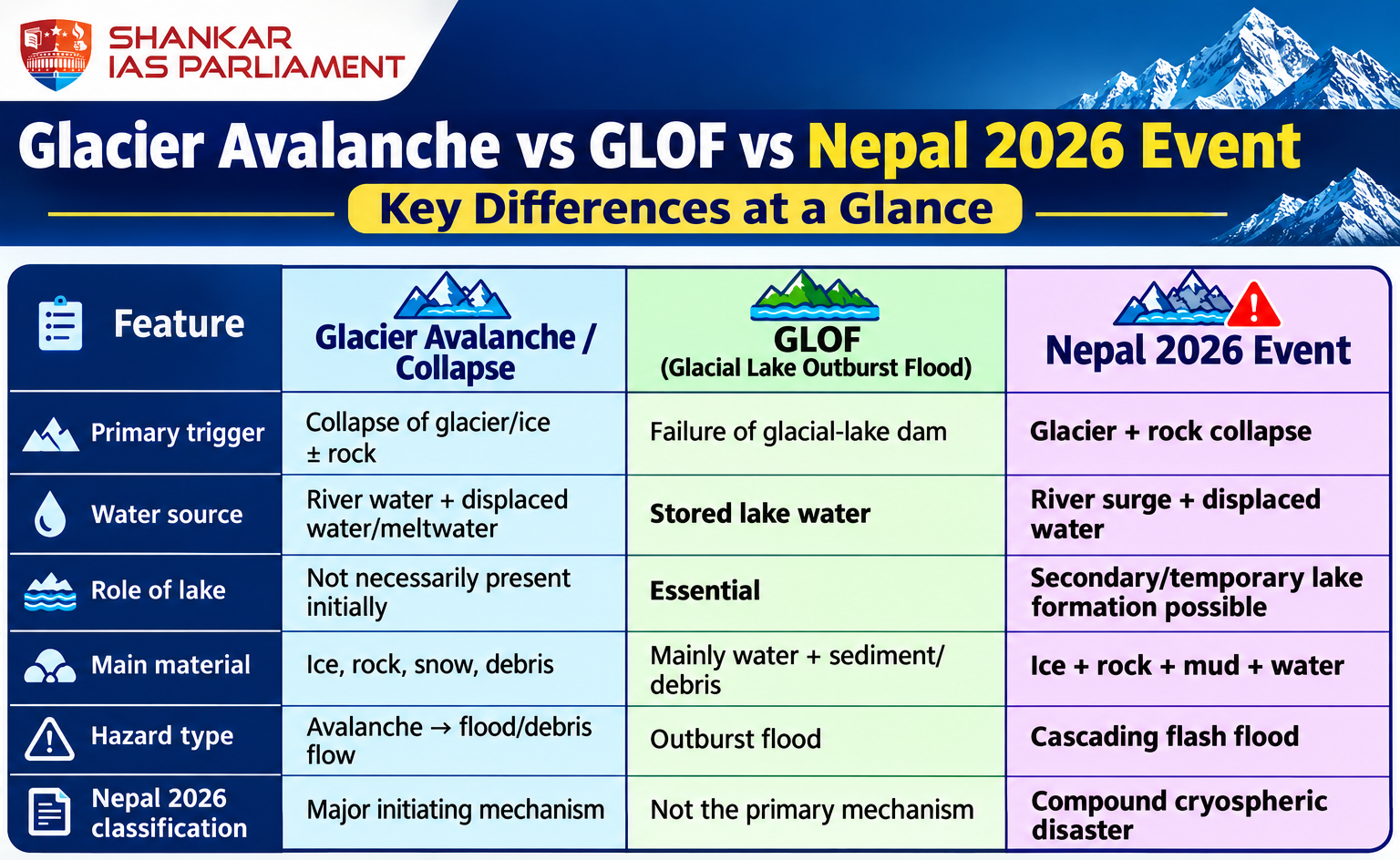 SHANKAR IAS PARLIAMENT

Glacier Avalanche vs GLOF vs Nepal 2026 Event

Key Differences at a Glance

| Feature | Glacier Avalanche / Collapse | GLOF (Glacial Lake Outburst Flood) | Nepal 2026 Event |
|---|---|---|---|
| Primary trigger | Collapse of glacier/ice ± rock | Failure of glacial-lake dam | Glacier + rock collapse |
| Water source | River water + displaced water/meltwater | Stored lake water | River surge + displaced water |
| Role of lake | Not necessarily present initially | Essential | Secondary/temporary lake formation possible |
| Main material | Ice, rock, snow, debris | Mainly water + sediment/ debris | Ice + rock + mud + water |
| Hazard type | Avalanche → flood/debris flow | Outburst flood | Cascading flash flood |
| Nepal 2026 classification | Major initiating mechanism | Not the primary mechanism | Compound cryospheric disaster |